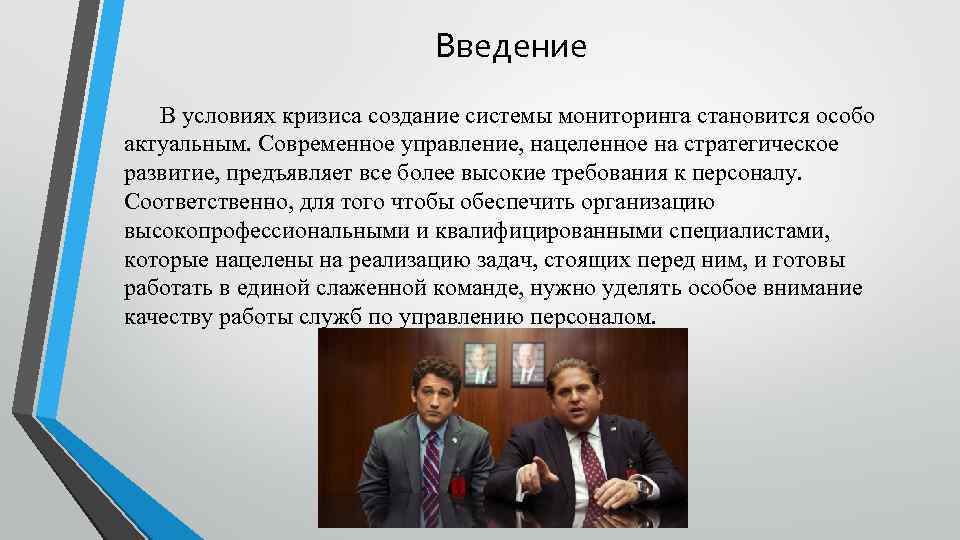 Введение

В условиях кризиса создание системы мониторинга становится особо актуальным. Современное управление, нацеленное на стратегическое развитие, предъявляет все более высокие требования к персоналу. Соответственно, для того чтобы обеспечить организацию высокопрофессиональными и квалифицированными специалистами, которые нацелены на реализацию задач, стоящих перед ним, и готовы работать в единой слаженной команде, нужно уделять особое внимание качеству работы служб по управлению персоналом.